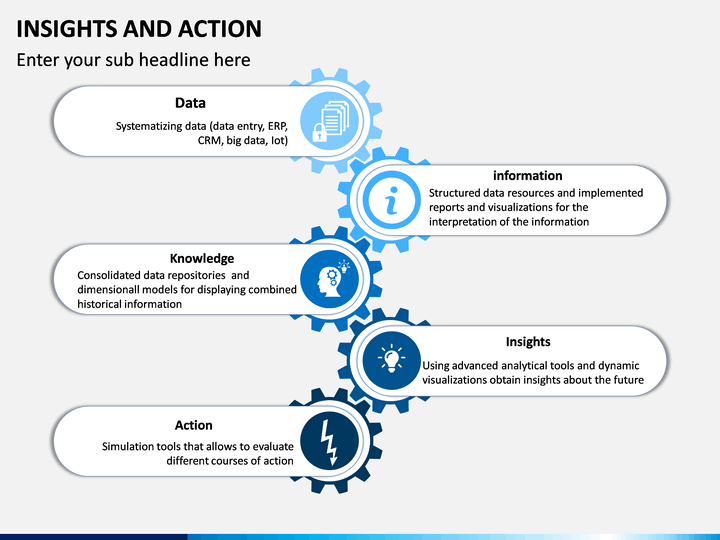 INSIGHTS AND ACTION

Enter your sub headline here

Data

Systematizing data (data entry, ERP, CRM, big data, Iot)

information

Structured data resources and implemented reports and visualizations for the interpretation of the information

Knowledge

Consolidated data repositories and dimensionall models for displaying combined historical information

Insights

Using advanced analytical tools and dynamic visualizations obtain insights about the future

Action

Simulation tools that allows to evaluate different courses of action